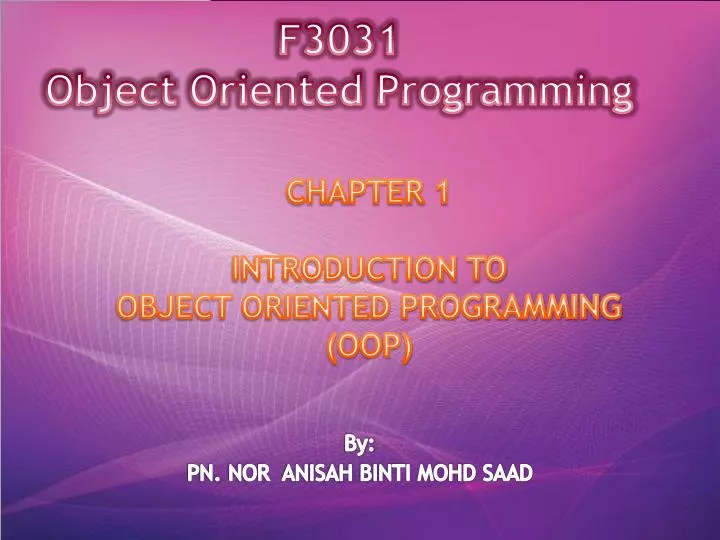 F3031
Object Oriented Programming

CHAPTER 1

INTRODUCTION TO
OBJECT ORIENTED PROGRAMMING
(OOP)

By:
PN. NOR ANISAH BINTI MOHD SAAD